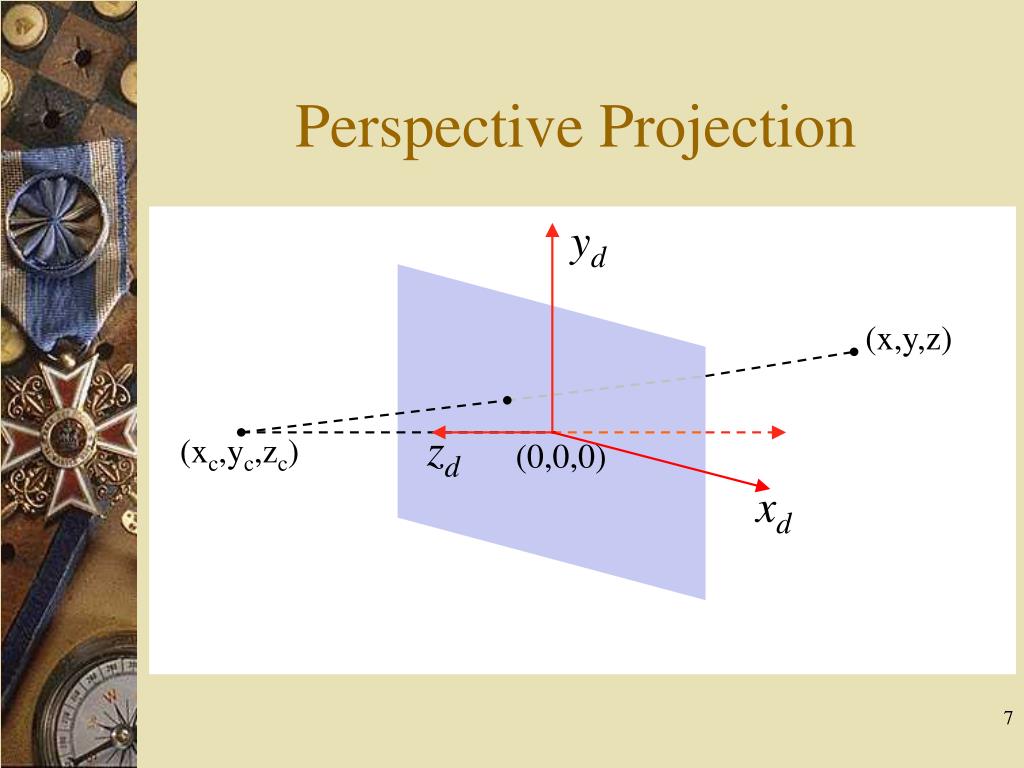 Perspective Projection

$y_d$

(x,y,z)

$(x_c,y_c,z_c)$

$z_d$

(0,0,0)

$x_d$

7